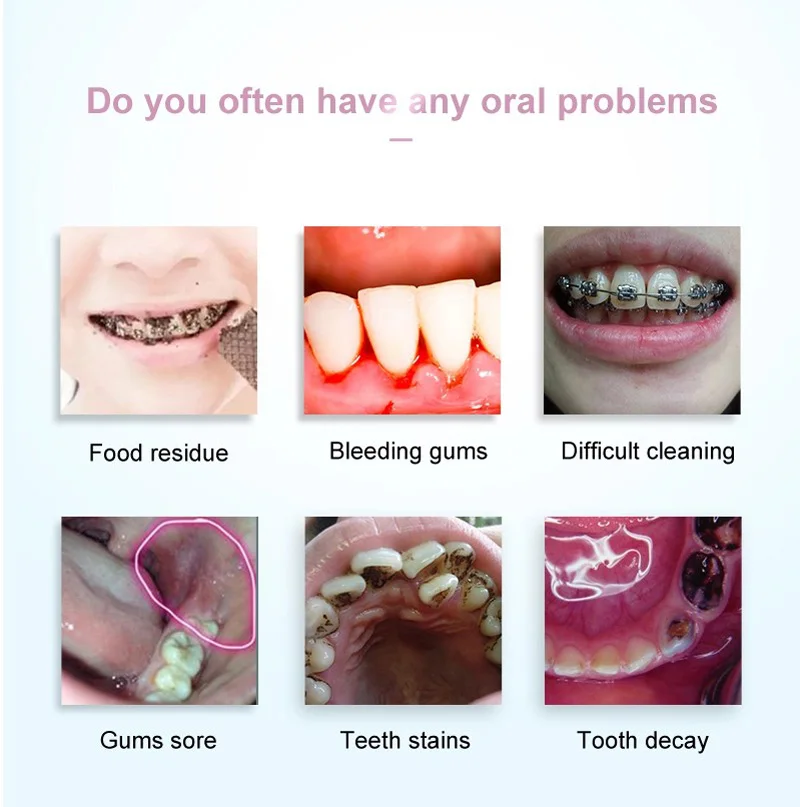 Do you often have any oral problems

Food residue

Bleeding gums

Difficult cleaning

Gums sore

Teeth stains

Tooth decay